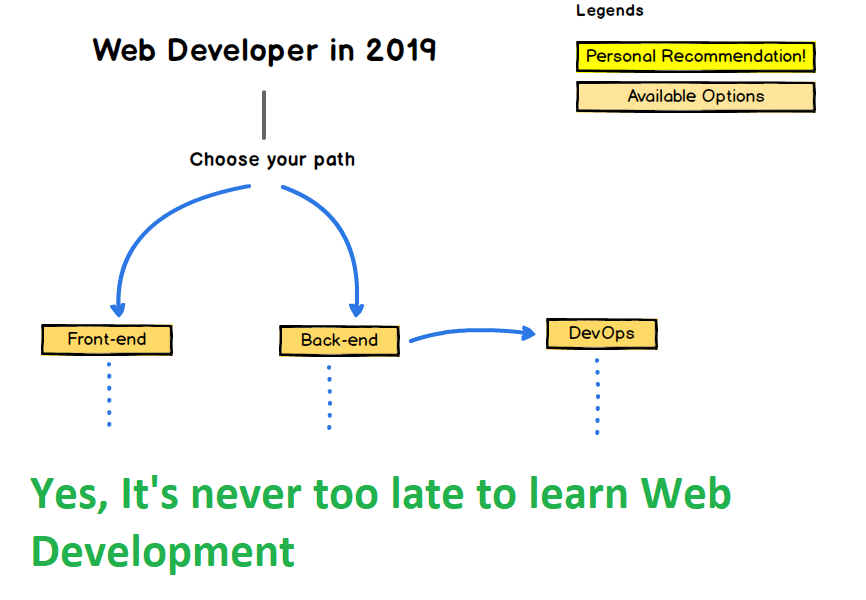 Web Developer in 2019

Legends

Personal Recommendation!

Available Options

Choose your path

Front-end

Back-end

DevOps

Yes, It's never too late to learn Web Development